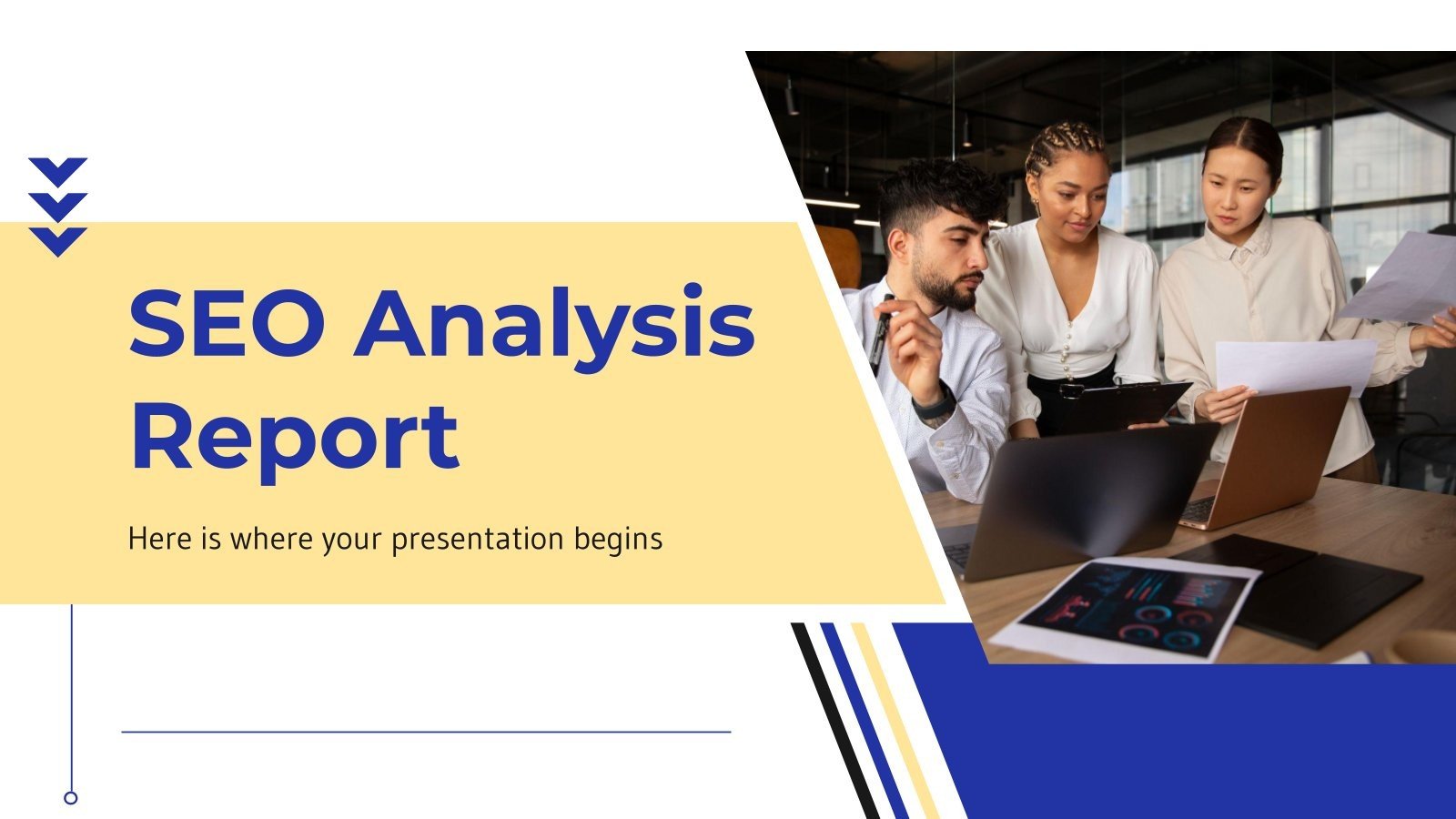 SEO Analysis Report

Here is where your presentation begins